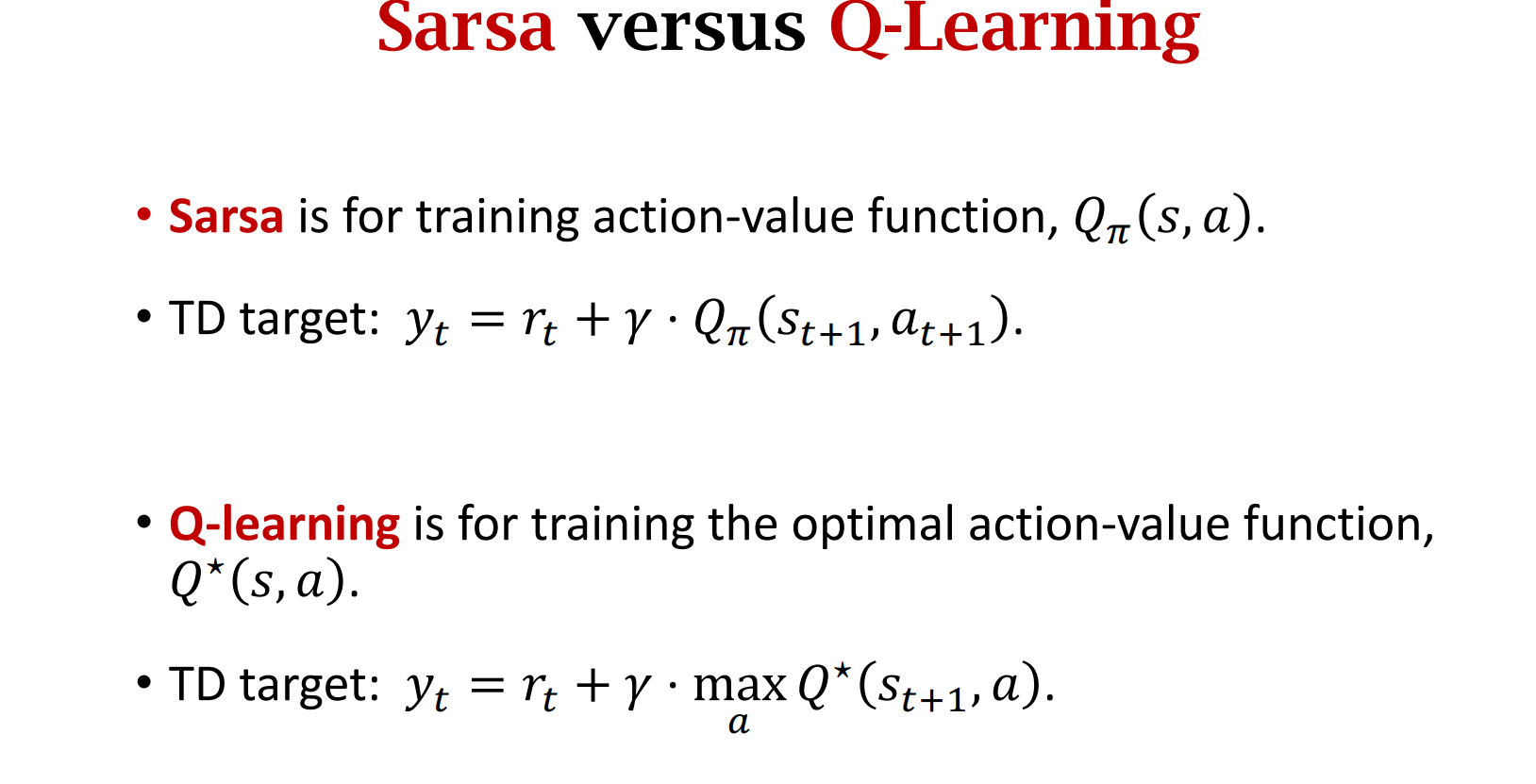 Sarsa versus Q-Learning

• Sarsa is for training action-value function, $Q_\pi(s, a)$.

• TD target: $y_t = r_t + \gamma \cdot Q_\pi(s_{t+1}, a_{t+1})$.

• Q-learning is for training the optimal action-value function, $Q^\star(s, a)$.

• TD target: $y_t = r_t + \gamma \cdot \max_a Q^\star(s_{t+1}, a)$.